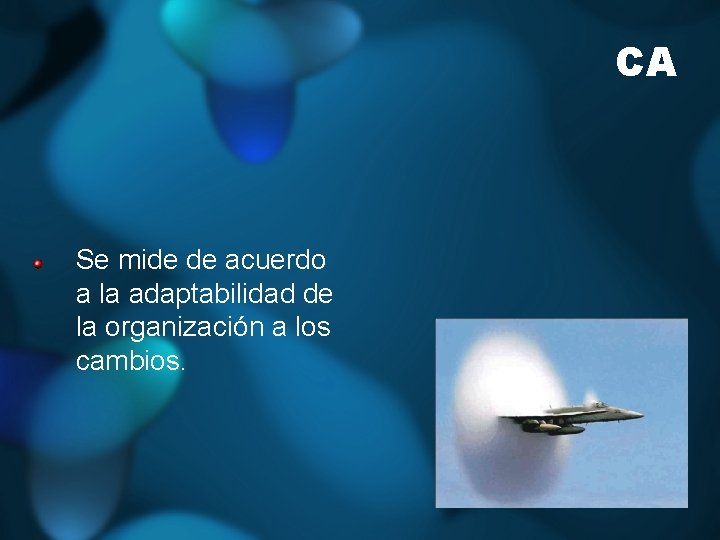 CA

Se mide de acuerdo a la adaptabilidad de la organización a los cambios.